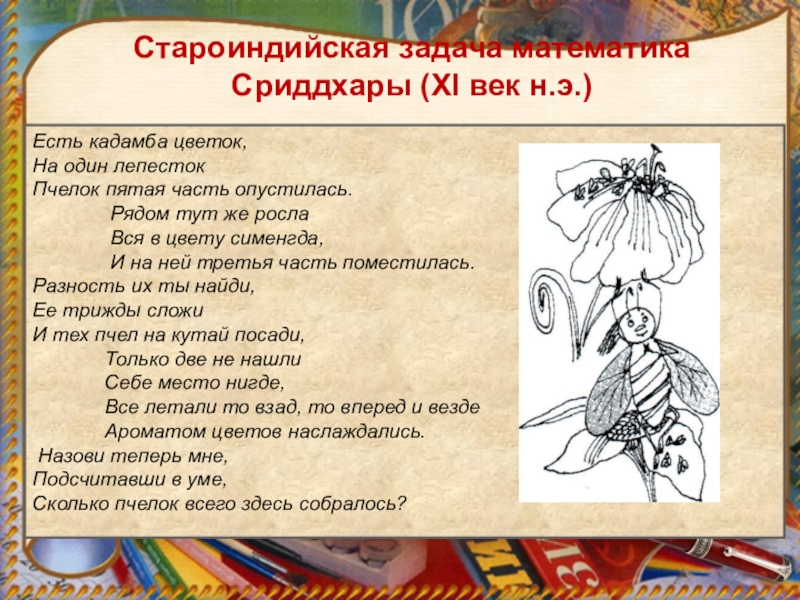 Староиндийская задача математика Сриддхары (XI век н.э.)

Есть кадамба цветок,
На один лепесток
Пчелок пятая часть опустилась.
Рядом тут же росла
Вся в цвету сименгда,
И на ней третья часть поместилась.
Разность их ты найди,
Ее трижды сложи
И тех пчел на кутай посади,
Только две не нашли
Себе место нигде,
Все летали то взад, то вперед и везде
Ароматом цветов наслаждались.
Назови теперь мне,
Подсчитавши в уме,
Сколько пчелок всего здесь собралось?